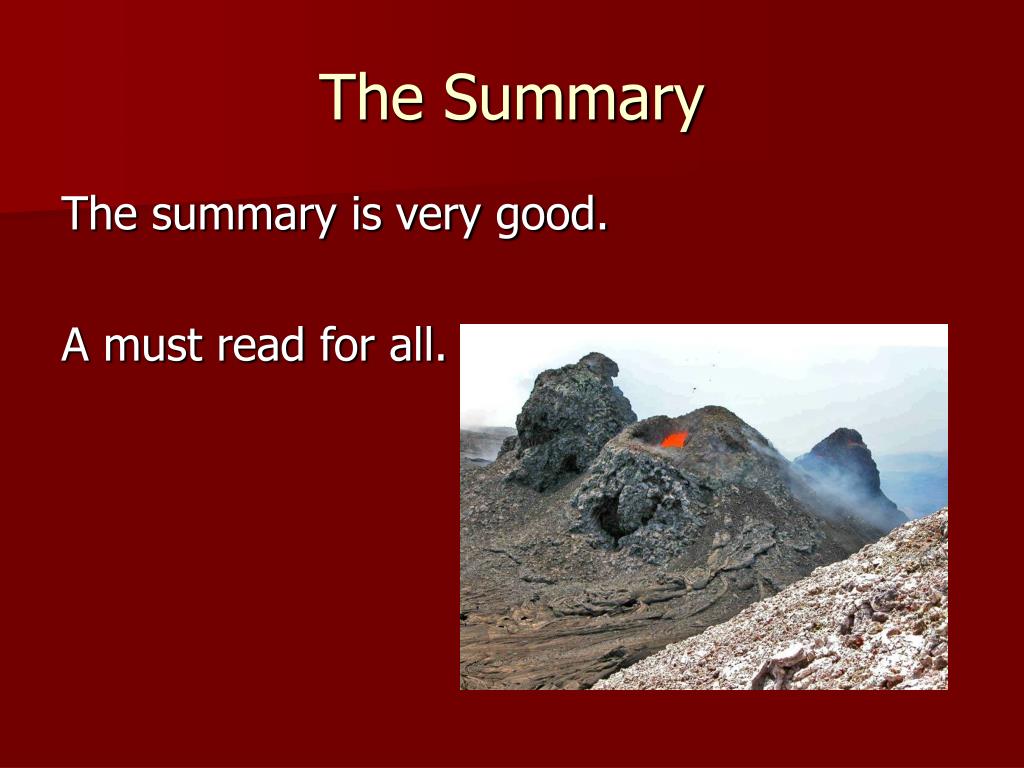 The Summary

The summary is very good.

A must read for all.